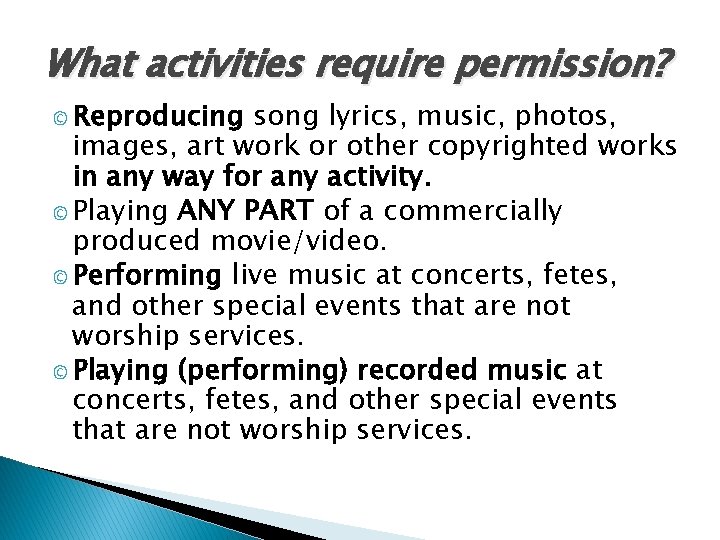 What activities require permission?

© Reproducing song lyrics, music, photos, images, art work or other copyrighted works in any way for any activity.

© Playing ANY PART of a commercially produced movie/video.

© Performing live music at concerts, fetes, and other special events that are not worship services.

© Playing (performing) recorded music at concerts, fetes, and other special events that are not worship services.